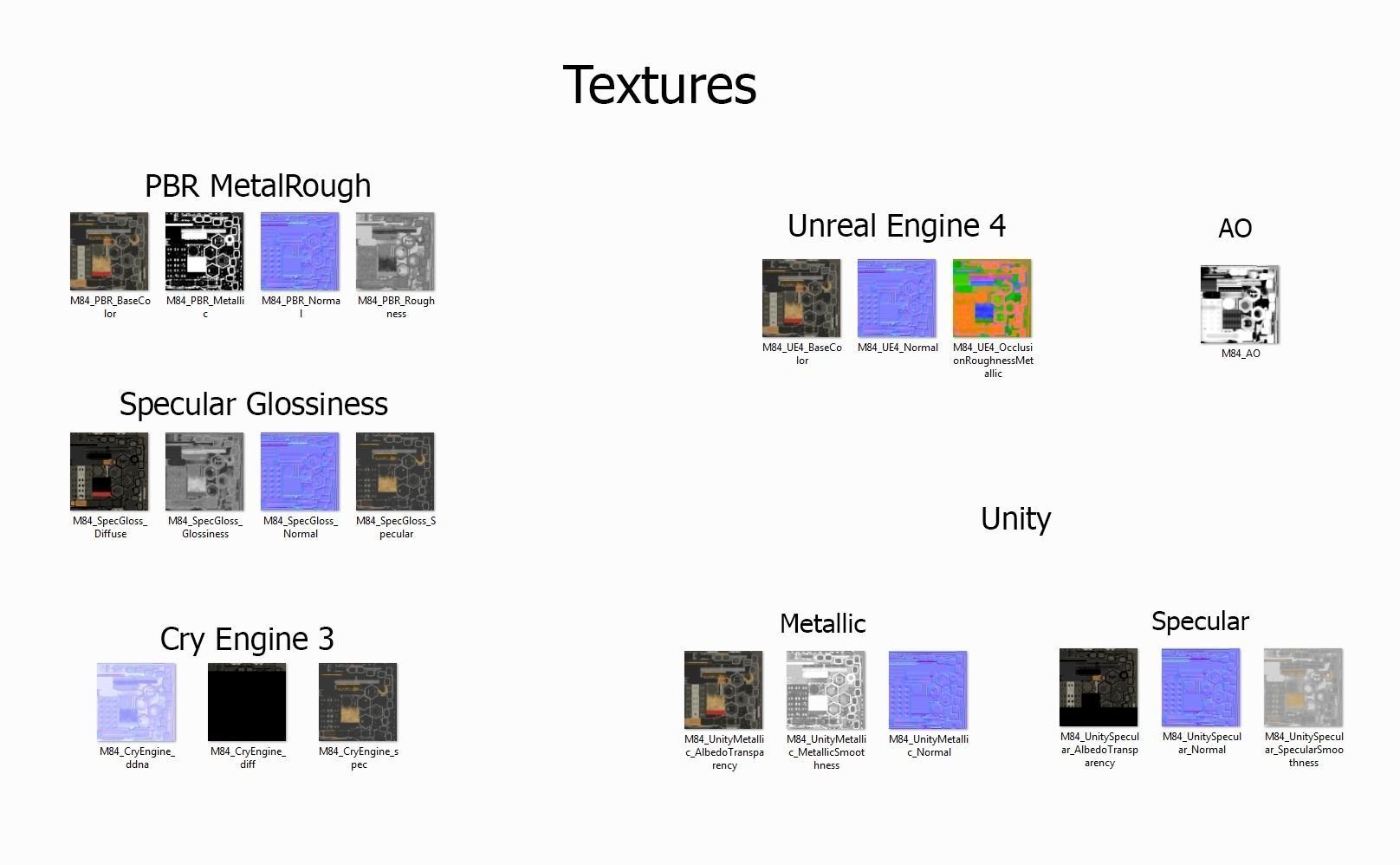 Textures

PBR MetalRough

M84_PBR_BaseColor M84_PBR_Metallic M84_PBR_Normal M84_PBR_Roughness

Specular Glossiness

M84_SpecGloss_Diffuse M84_SpecGloss_Glossiness M84_SpecGloss_Normal M84_SpecGloss_Specular

Cry Engine 3

M84_CryEngine_ddna M84_CryEngine_diff M84_CryEngine_spec

Unreal Engine 4

M84_UE4_BaseColor M84_UE4_Normal M84_UE4_OcclusionRoughnessMetallic

AO

M84_AO

Unity

Metallic

M84_UnityMetallic_AlbedoTransparency M84_UnityMetallic_MetallicSmoothness M84_UnityMetallic_Normal

Specular

M84_UnitySpecular_AlbedoTransparency M84_UnitySpecular_Normal M84_UnitySpecular_SpecularSmoothness